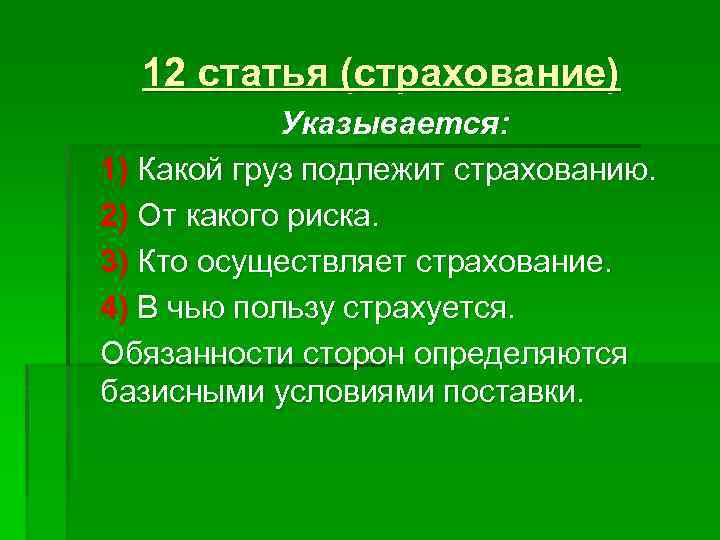 12 статья (страхование)

Указывается:

1) Какой груз подлежит страхованию.

2) От какого риска.

3) Кто осуществляет страхование.

4) В чью пользу страхуется.

Обязанности сторон определяются базисными условиями поставки.